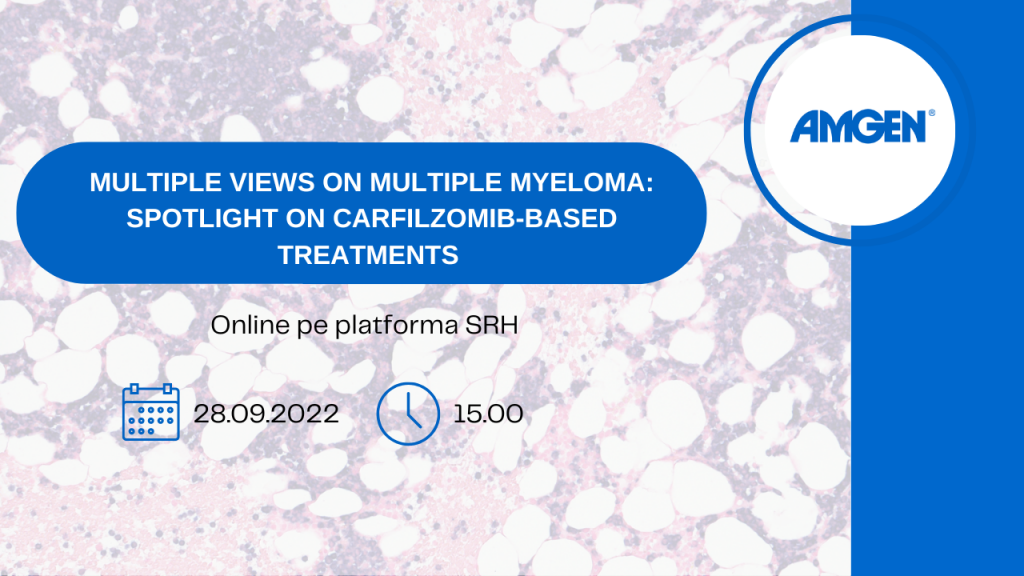 AMGEN®

MULTIPLE VIEWS ON MULTIPLE MYELOMA: SPOTLIGHT ON CARFILZOMIB-BASED TREATMENTS

Online pe platforma SRH

28.09.2022

15.00